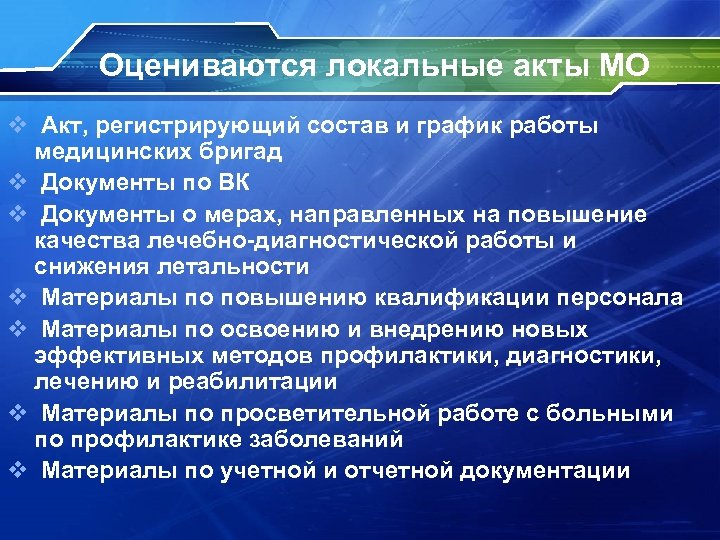 Оцениваются локальные акты МО

❖ Акт, регистрирующий состав и график работы медицинских бригад
❖ Документы по ВК
❖ Документы о мерах, направленных на повышение качества лечебно-диагностической работы и снижения летальности
❖ Материалы по повышению квалификации персонала
❖ Материалы по освоению и внедрению новых эффективных методов профилактики, диагностики, лечению и реабилитации
❖ Материалы по просветительной работе с больными по профилактике заболеваний
❖ Материалы по учетной и отчетной документации